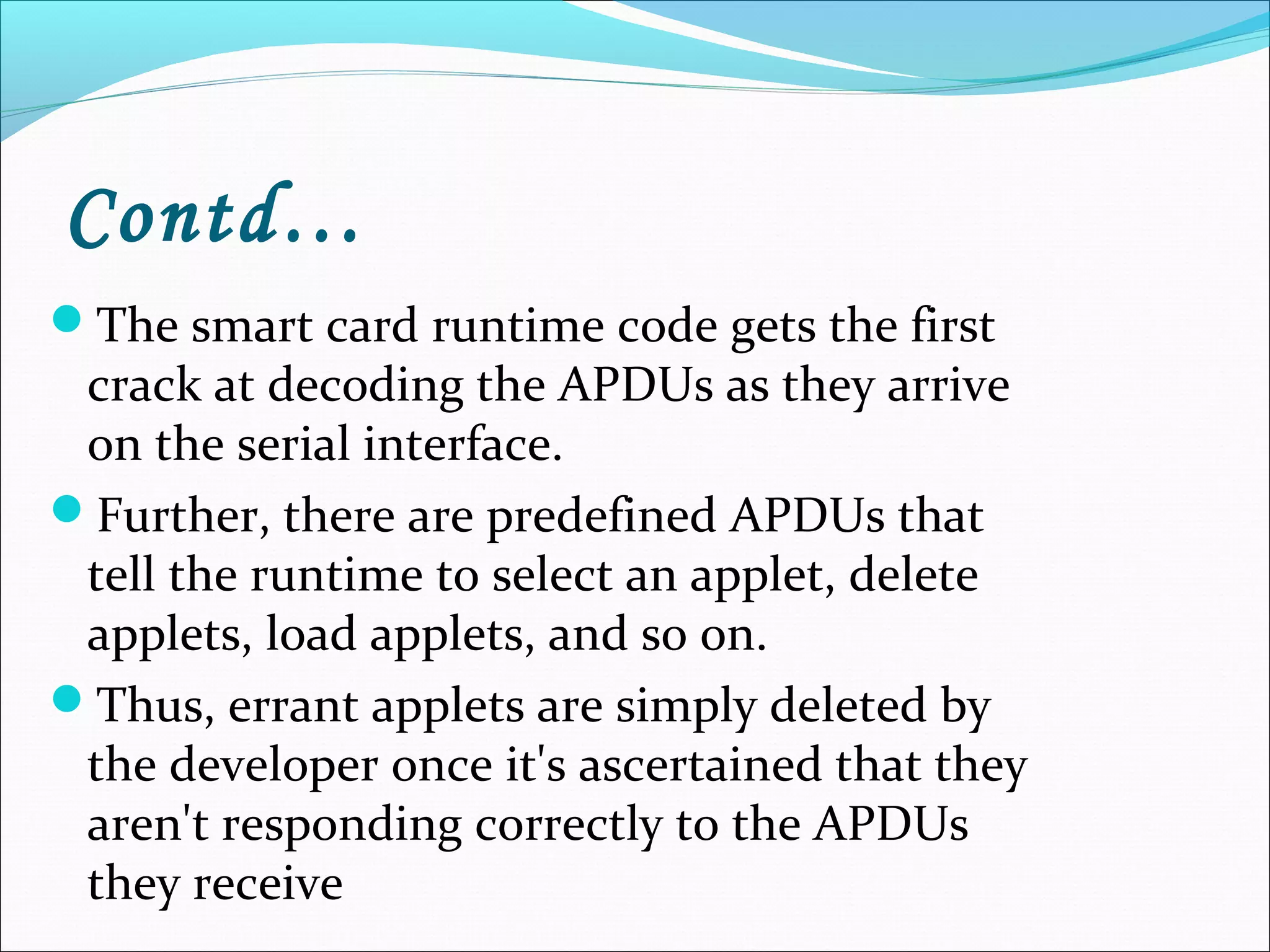 Contd…

The smart card runtime code gets the first crack at decoding the APDUs as they arrive on the serial interface.

Further, there are predefined APDUs that tell the runtime to select an applet, delete applets, load applets, and so on.

Thus, errant applets are simply deleted by the developer once it's ascertained that they aren't responding correctly to the APDUs they receive